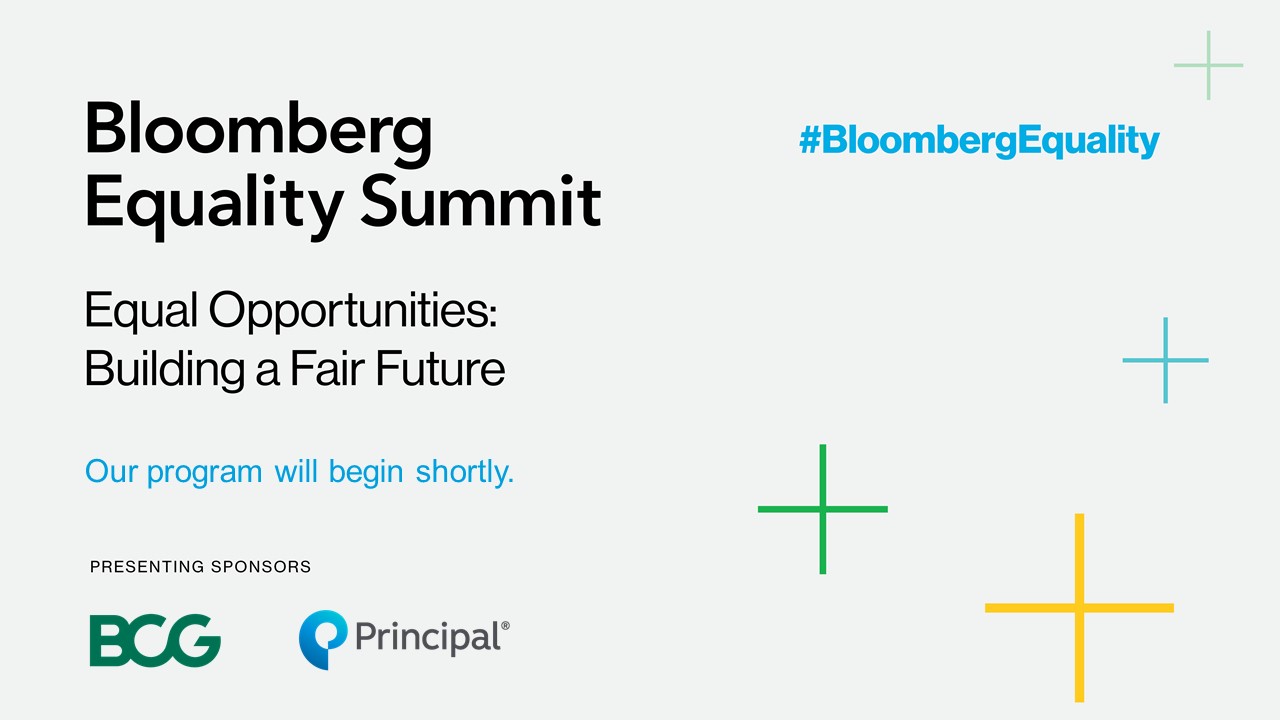 Bloomberg Equality Summit

#BloombergEquality

Equal Opportunities: Building a Fair Future

Our program will begin shortly.

PRESENTING SPONSORS

BCG

Principal®